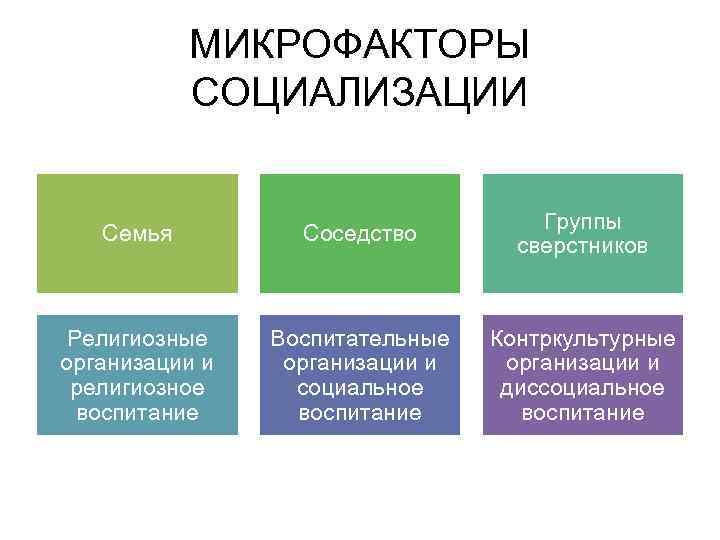 МИКРОФАКТОРЫ СОЦИАЛИЗАЦИИ

Семья

Соседство

Группы сверстников

Религиозные организации и религиозное воспитание

Воспитательные организации и социальное воспитание

Контркультурные организации и диссоциальное воспитание